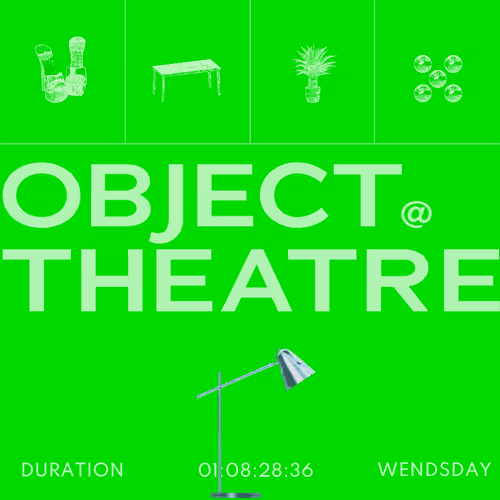 OBJECT @ THEATRE

DURATION 01:08:28:36 WENDSDAY